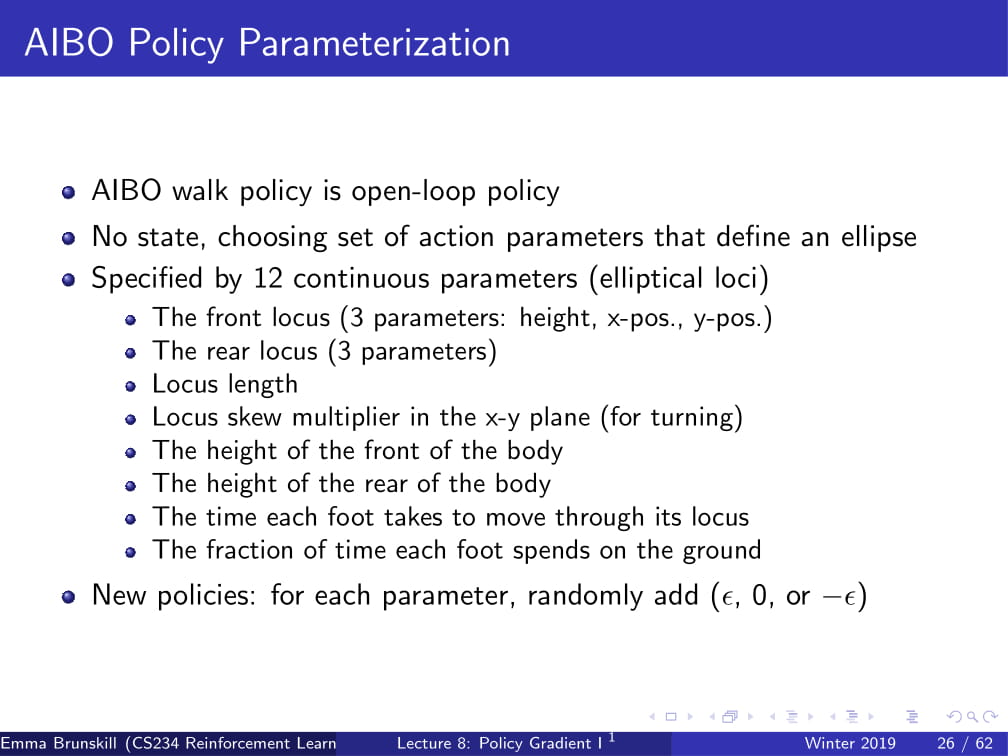 AIBO Policy Parameterization

- AIBO walk policy is open-loop policy
- No state, choosing set of action parameters that define an ellipse
- Specified by 12 continuous parameters (elliptical loci)
  - The front locus (3 parameters: height, x-pos., y-pos.)
  - The rear locus (3 parameters)
  - Locus length
  - Locus skew multiplier in the x-y plane (for turning)
  - The height of the front of the body
  - The height of the rear of the body
  - The time each foot takes to move through its locus
  - The fraction of time each foot spends on the ground
- New policies: for each parameter, randomly add ($\epsilon$, 0, or $-\epsilon$)

Emma Brunskill (CS234 Reinforcement Learn   Lecture 8: Policy Gradient I $^1$   Winter 2019   26 / 62